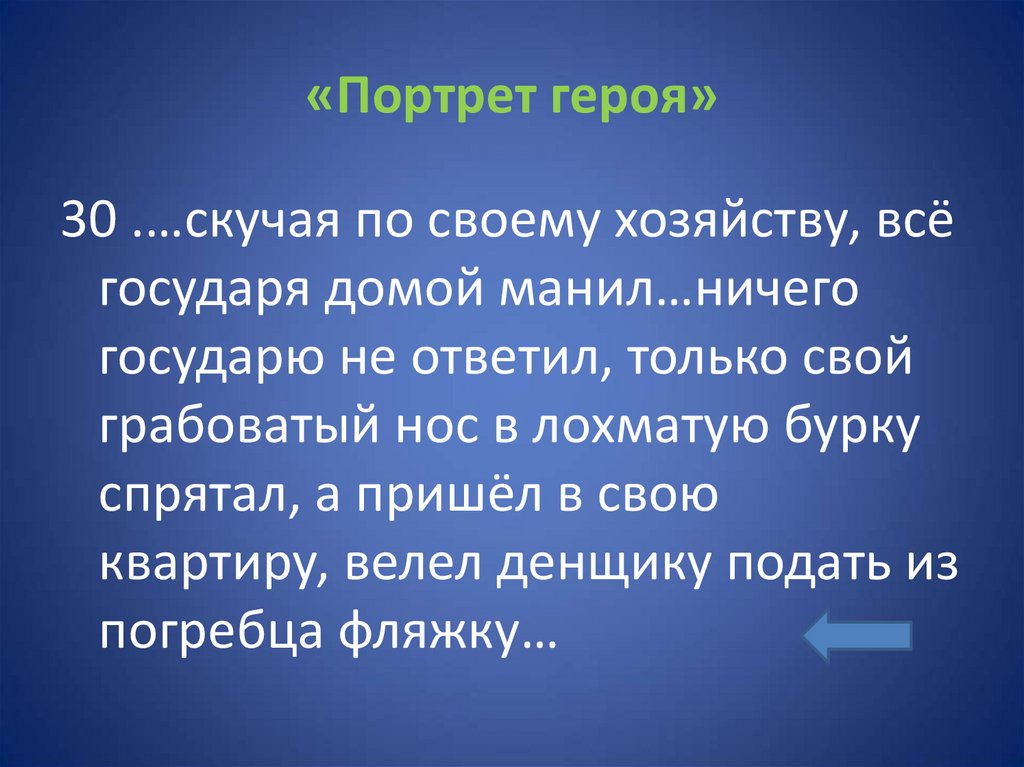 «Портрет героя»

30 ....скучая по своему хозяйству, всё государя домой манил…ничего государю не ответил, только свой грабоватый нос в лохматую бурку спрятал, а пришёл в свою квартиру, велел денщику подать из погребца фляжку…